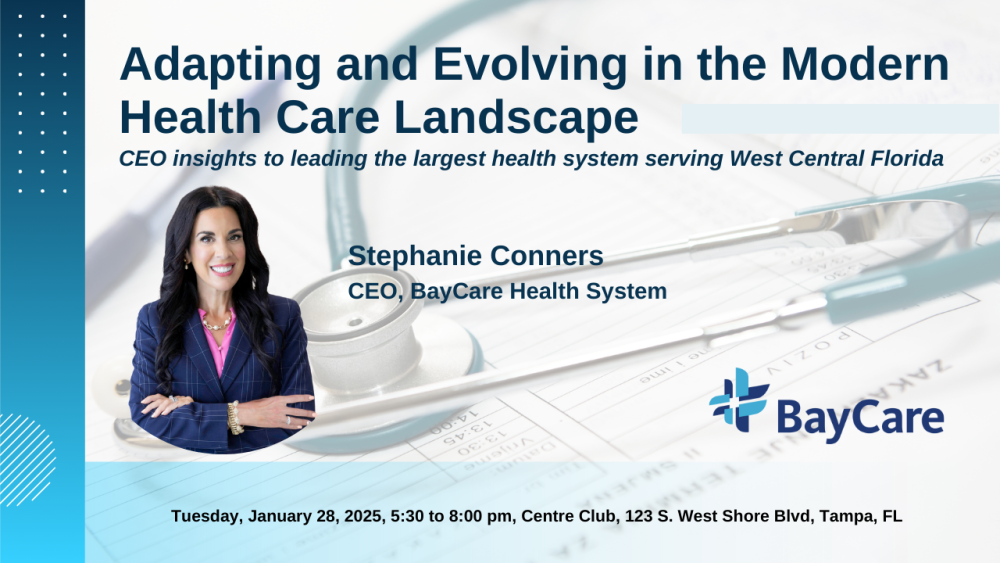 Adapting and Evolving in the Modern Health Care Landscape

CEO insights to leading the largest health system serving West Central Florida

Stephanie Conners
CEO, BayCare Health System

BayCare

Tuesday, January 28, 2025, 5:30 to 8:00 pm, Centre Club, 123 S. West Shore Blvd, Tampa, FL